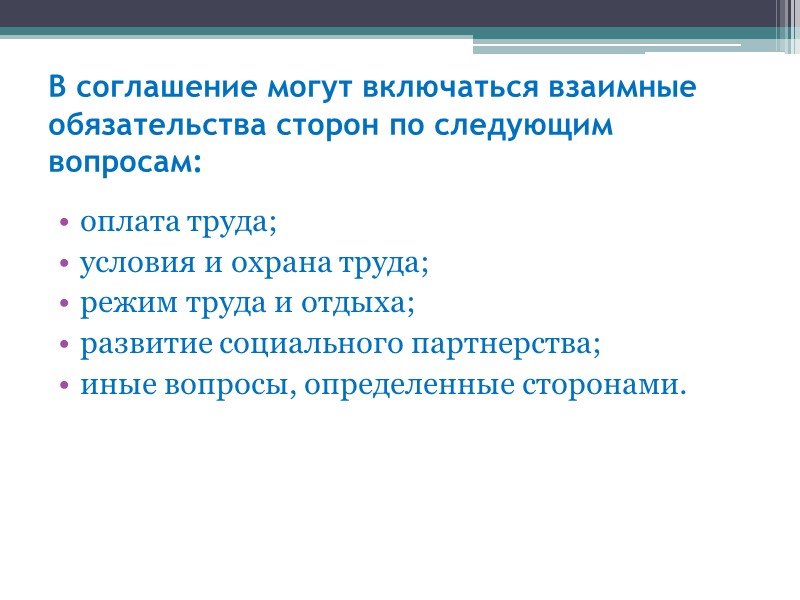 В соглашение могут включаться взаимные обязательства сторон по следующим вопросам:

• оплата труда;
• условия и охрана труда;
• режим труда и отдыха;
• развитие социального партнерства;
• иные вопросы, определенные сторонами.